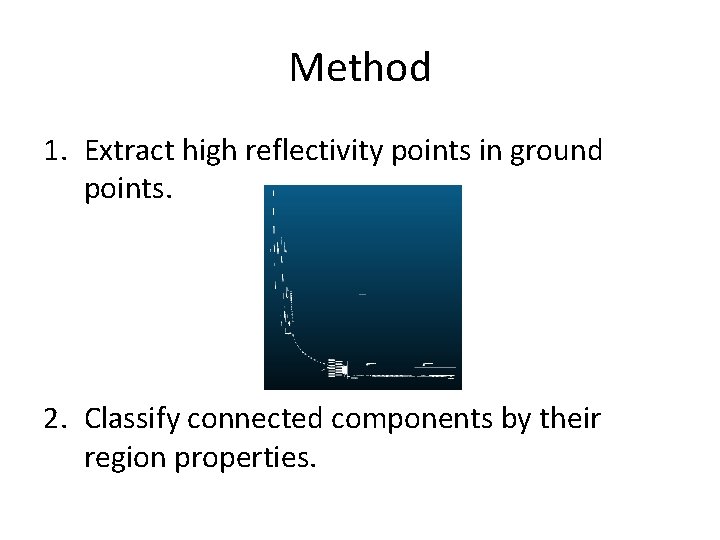 Method

1. Extract high reflectivity points in ground points.

2. Classify connected components by their region properties.